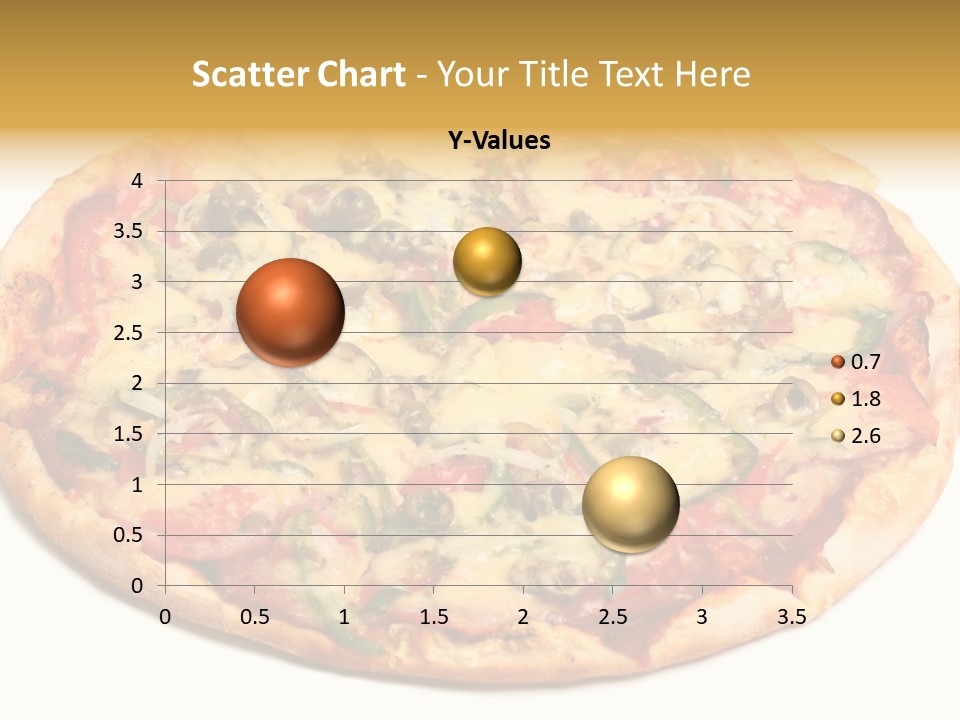 Scatter Chart - Your Title Text Here

Y-Values

4
3.5
3
2.5
2
1.5
1
0.5
0

0 0.5 1 1.5 2 2.5 3 3.5

0.7
1.8
2.6